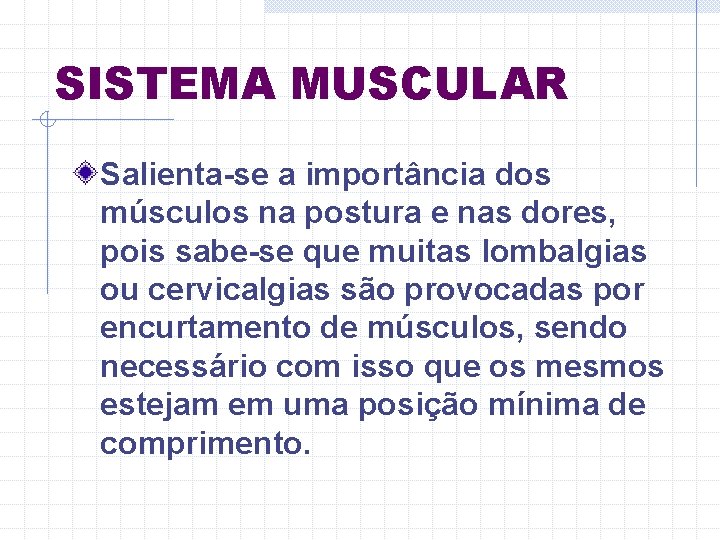 SISTEMA MUSCULAR

Salienta-se a importância dos músculos na postura e nas dores, pois sabe-se que muitas lombalgias ou cervicalgias são provocadas por encurtamento de músculos, sendo necessário com isso que os mesmos estejam em uma posição mínima de comprimento.